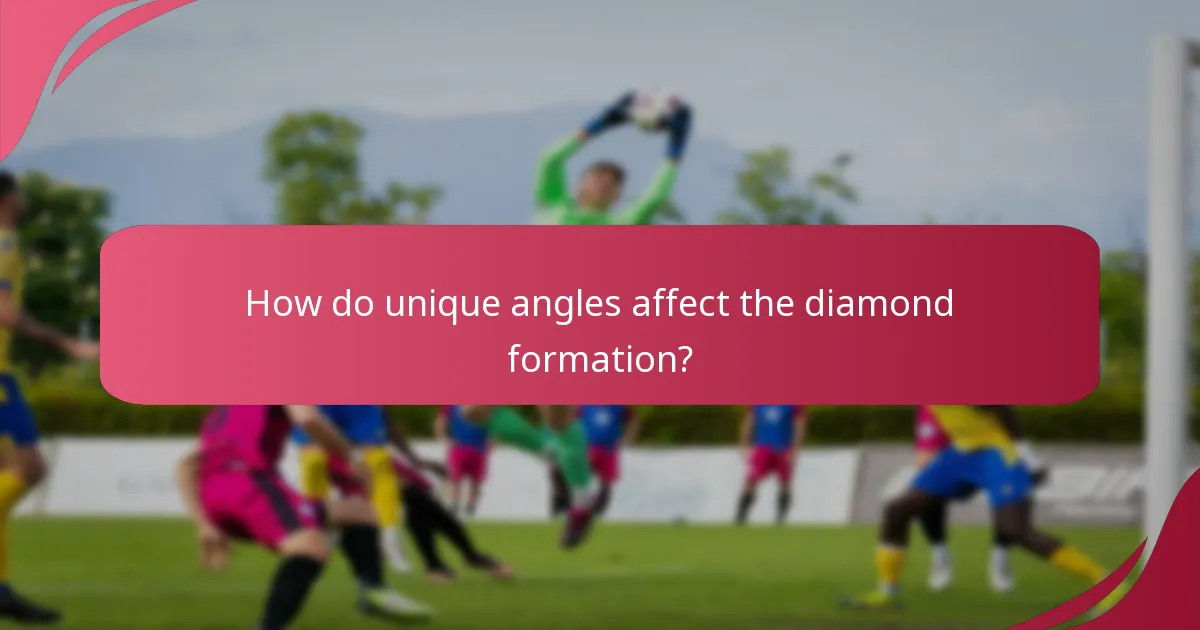 How do unique angles affect the diamond formation?